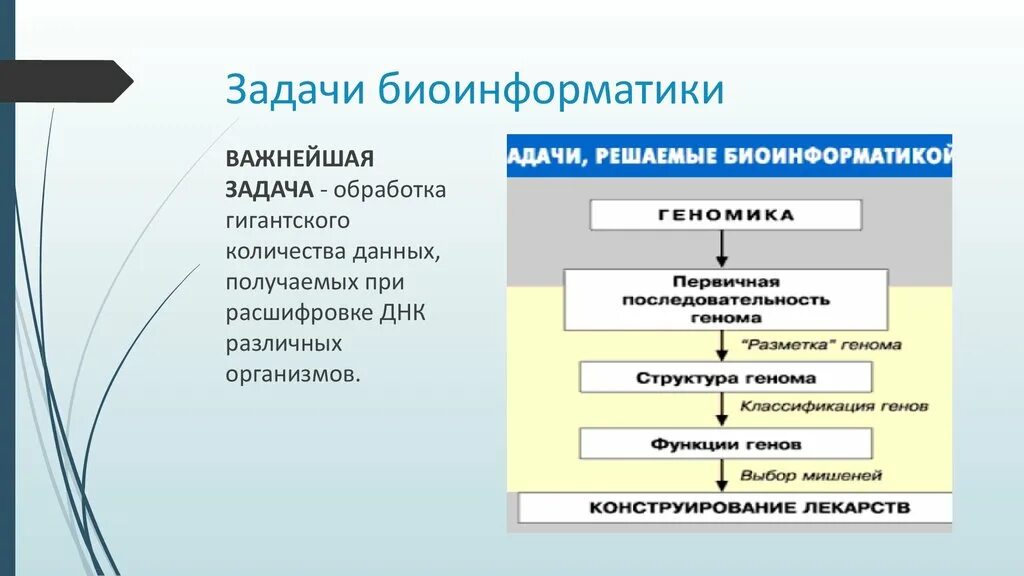 Задачи биоинформатики

ВАЖНЕЙШАЯ ЗАДАЧА - обработка гигантского количества данных, получаемых при расшифровке ДНК различных организмов.

АДАЧИ, РЕШАЕМЫЕ БИОИНФОРМАТИКОЙ

ГЕНОМИКА

Первичная последовательность генома

"Разметка" генома

Структура генома

Классификация генов

Функции генов

Выбор мишеней

КОНСТРУИРОВАНИЕ ЛЕКАРСТВ